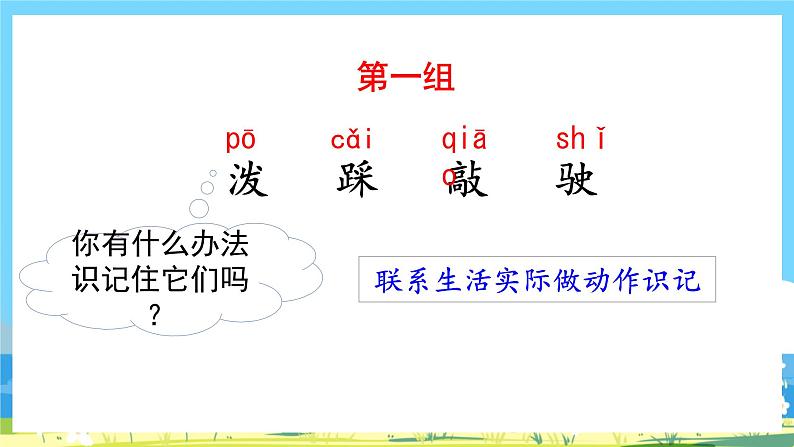 第一组

pō cǎi qiāo shǐ
泼 踩 敲 驶

你有什么办法识记住它们吗？

联系生活实际做动作识记